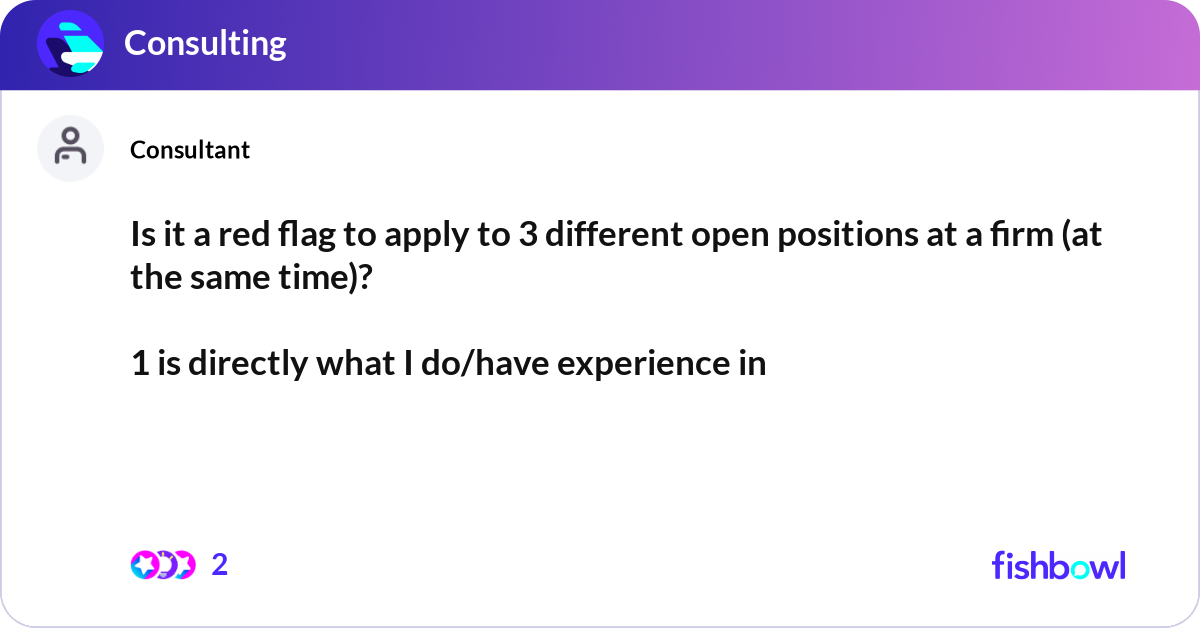 Consulting

Consultant

Is it a red flag to apply to 3 different open positions at a firm (at the same time)?

1 is directly what I do/have experience in

2

fishbowl